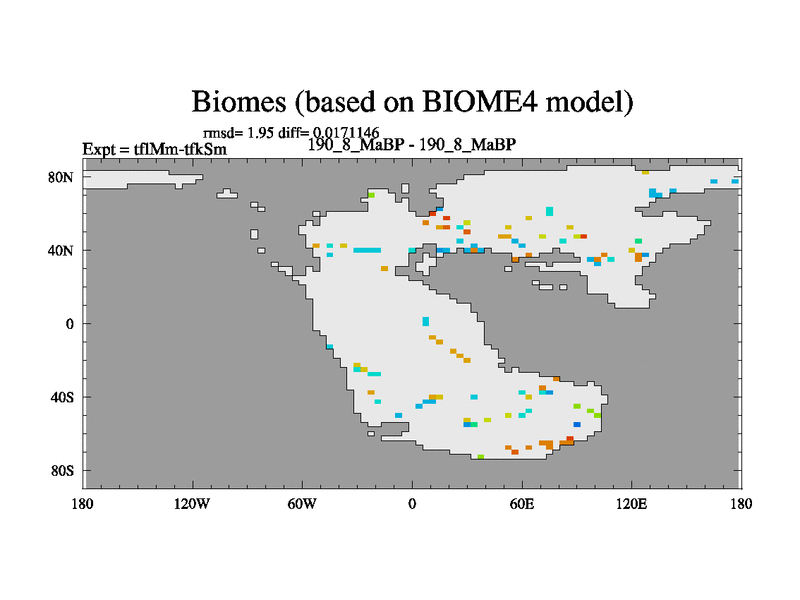 Biomes (based on BIOME4 model)

rmsd= 1.95 diff= 0.0171146

Expt = tflMm-tfkSm

190_8_MaBP - 190_8_MaBP

80N

40N

0

40S

80S

180

120W

60W

0

60E

120E

180